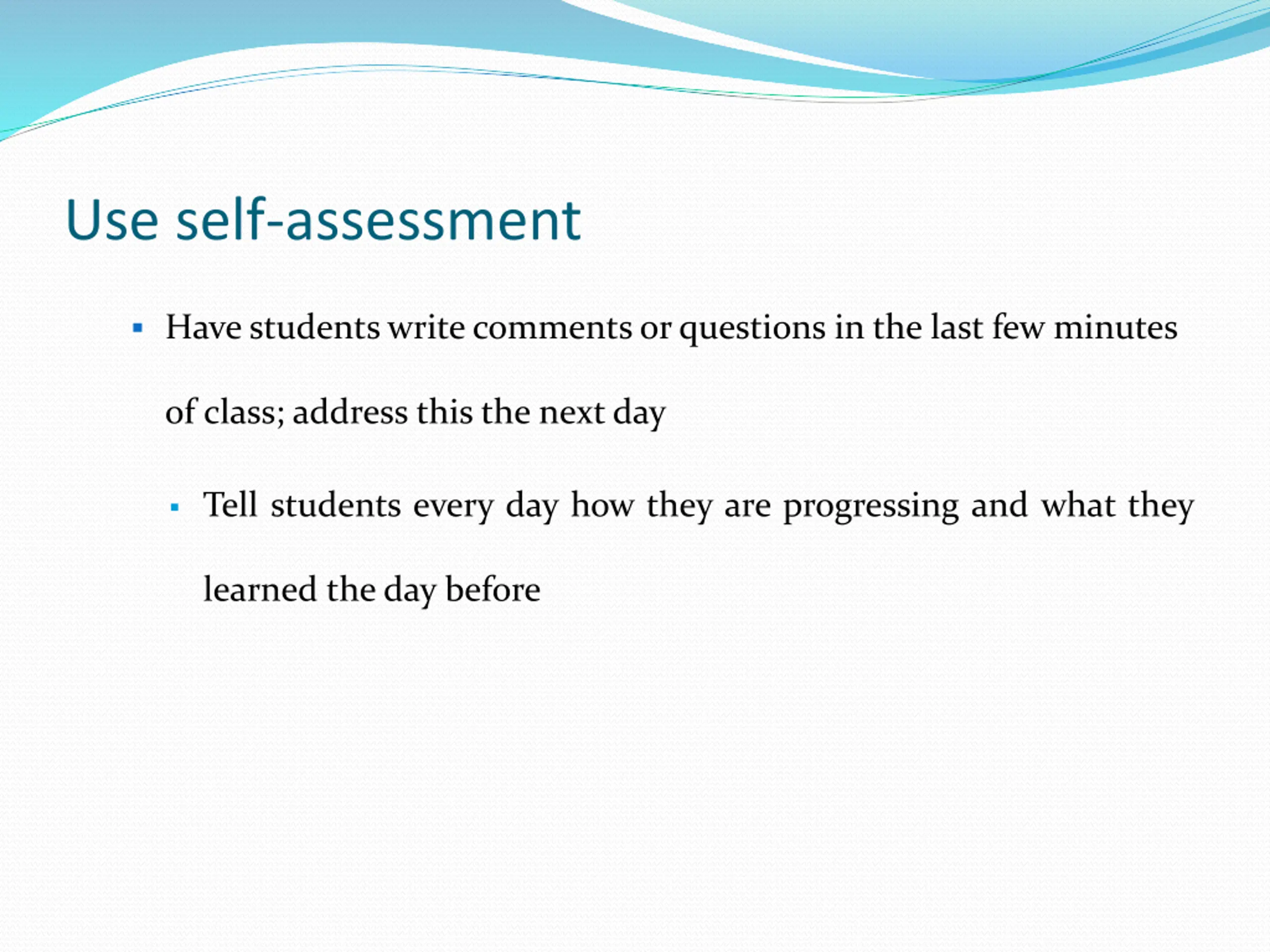 Use self-assessment

▪ Have students write comments or questions in the last few minutes of class; address this the next day

▪ Tell students every day how they are progressing and what they learned the day before